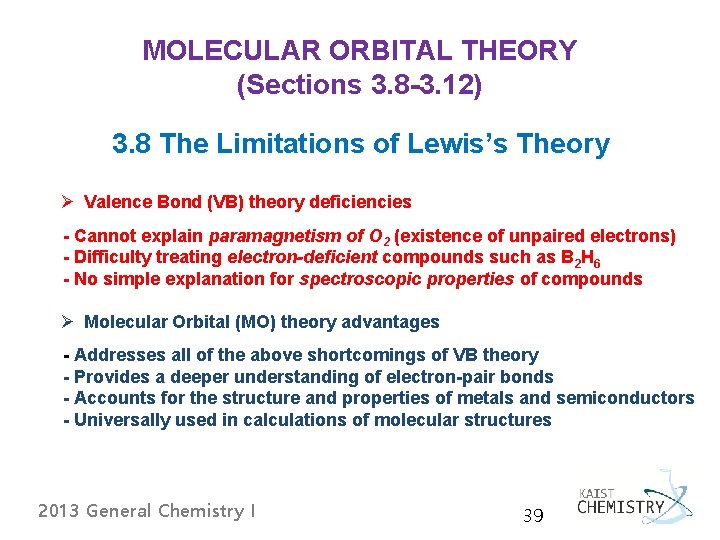 MOLECULAR ORBITAL THEORY
(Sections 3.8-3.12)

3.8 The Limitations of Lewis's Theory

➢ Valence Bond (VB) theory deficiencies

- Cannot explain paramagnetism of $O_2$ (existence of unpaired electrons)
- Difficulty treating electron-deficient compounds such as $B_2H_6$
- No simple explanation for spectroscopic properties of compounds

➢ Molecular Orbital (MO) theory advantages

- Addresses all of the above shortcomings of VB theory
- Provides a deeper understanding of electron-pair bonds
- Accounts for the structure and properties of metals and semiconductors
- Universally used in calculations of molecular structures

2013 General Chemistry I

39

KAIST
CHEMISTRY